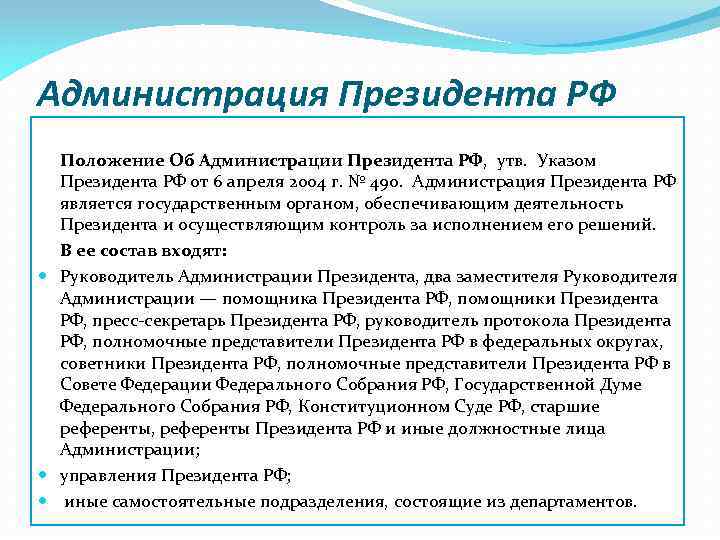 Администрация Президента РФ

Положение Об Администрации Президента РФ, утв. Указом Президента РФ от 6 апреля 2004 г. № 490. Администрация Президента РФ является государственным органом, обеспечивающим деятельность Президента и осуществляющим контроль за исполнением его решений.

В ее состав входят:

Руководитель Администрации Президента, два заместителя Руководителя Администрации — помощника Президента РФ, помощники Президента РФ, пресс-секретарь Президента РФ, руководитель протокола Президента РФ, полномочные представители Президента РФ в федеральных округах, советники Президента РФ, полномочные представители Президента РФ в Совете Федерации Федерального Собрания РФ, Государственной Думе Федерального Собрания РФ, Конституционном Суде РФ, старшие референты, референты Президента РФ и иные должностные лица Администрации;

управления Президента РФ;

иные самостоятельные подразделения, состоящие из департаментов.